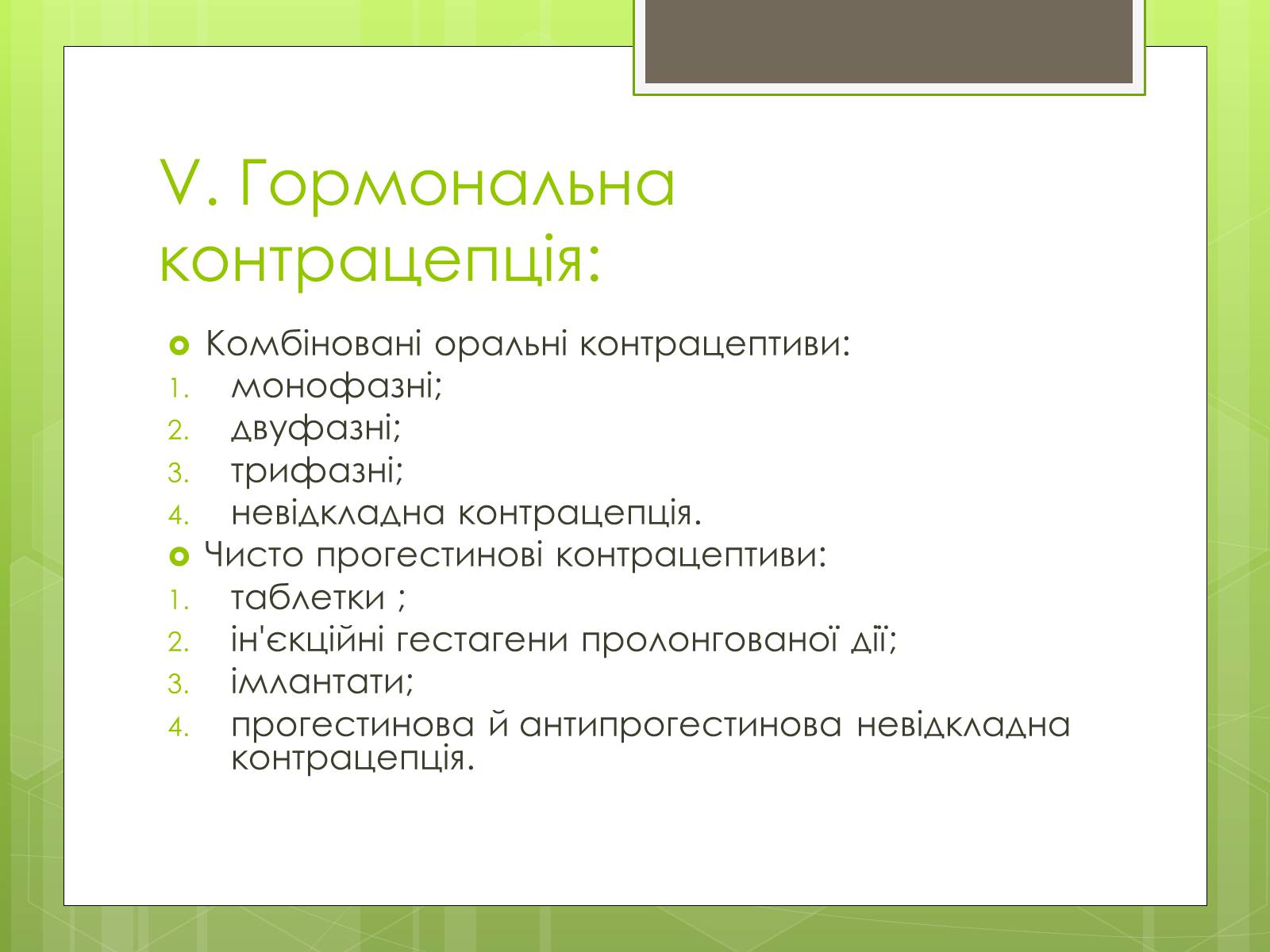 V. Гормональна контрацепція:

Комбіновані оральні контрацептиви:
1. монофазні;
2. двуфазні;
3. трифазні;
4. невідкладна контрацепція.

Чисто прогестинові контрацептиви:
1. таблетки ;
2. ін'єкційні гестагени пролонгованої дії;
3. імлантати;
4. прогестинова й антипрогестинова невідкладна контрацепція.